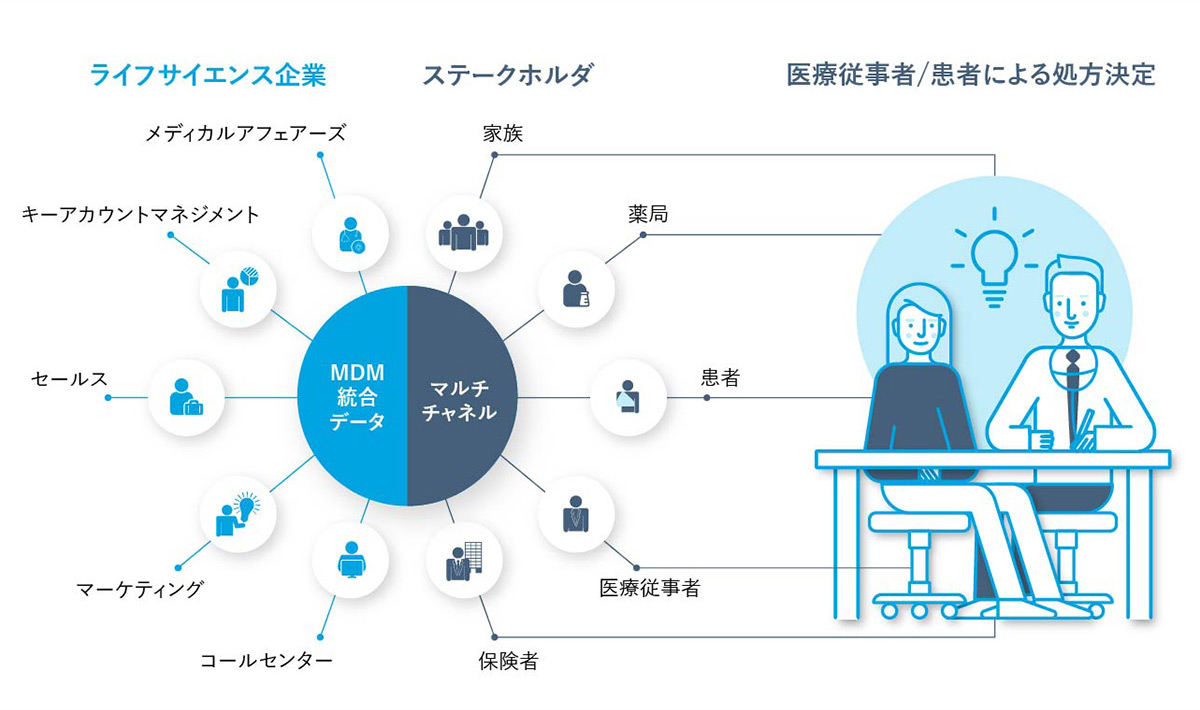 ライフサイエンス企業

ステークホルダ

医療従事者/患者による処方決定

メディカルアフェアーズ

キーアカウントマネジメント

セールス

マーケティング

コールセンター

MDM
統合
データ

マルチ
チャネル

家族

薬局

患者

医療従事者

保険者